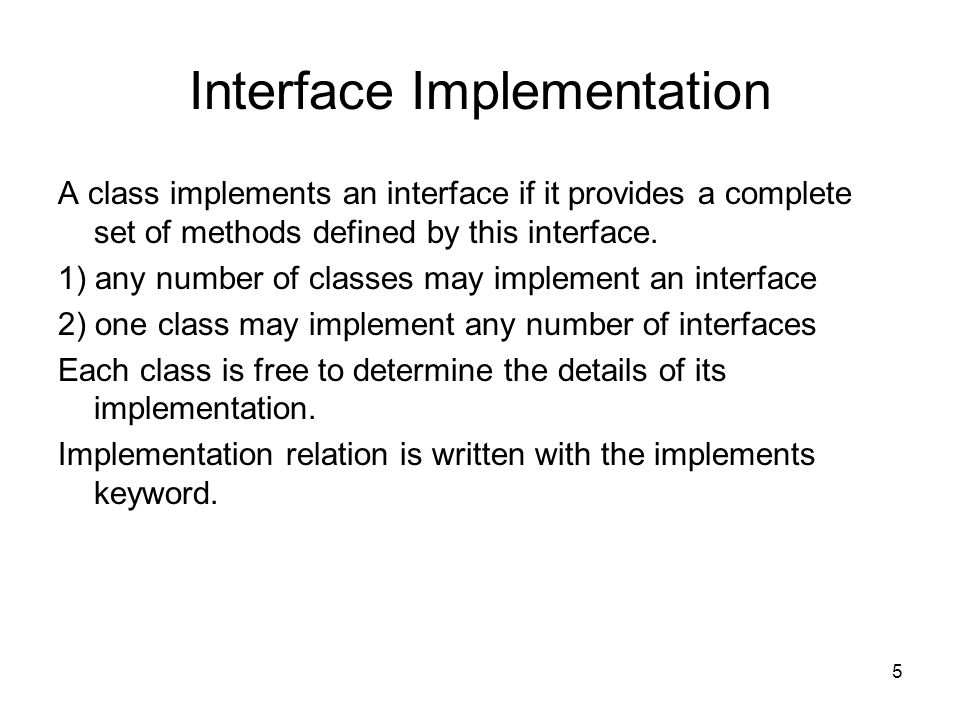 Interface Implementation

A class implements an interface if it provides a complete set of methods defined by this interface.

1) any number of classes may implement an interface

2) one class may implement any number of interfaces

Each class is free to determine the details of its implementation.

Implementation relation is written with the implements keyword.

5